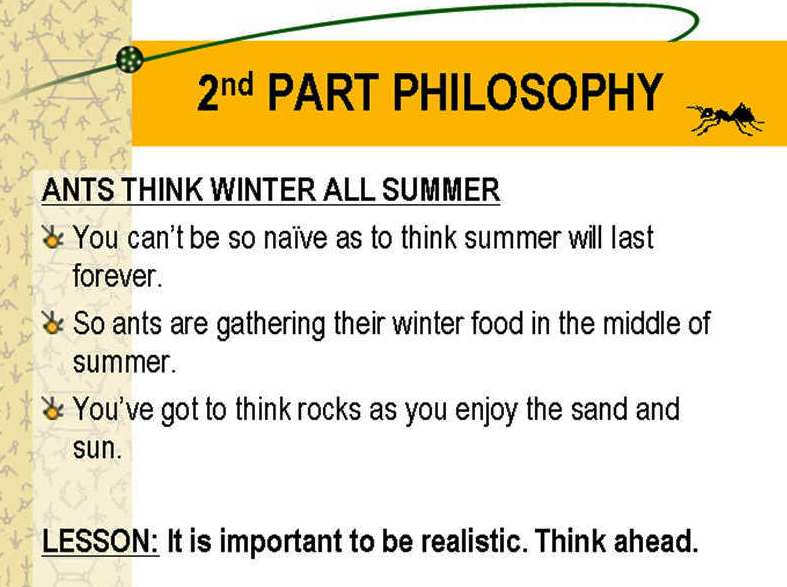 2nd PART PHILOSOPHY

ANTS THINK WINTER ALL SUMMER

You can't be so naïve as to think summer will last forever.

So ants are gathering their winter food in the middle of summer.

You've got to think rocks as you enjoy the sand and sun.

LESSON: It is important to be realistic. Think ahead.